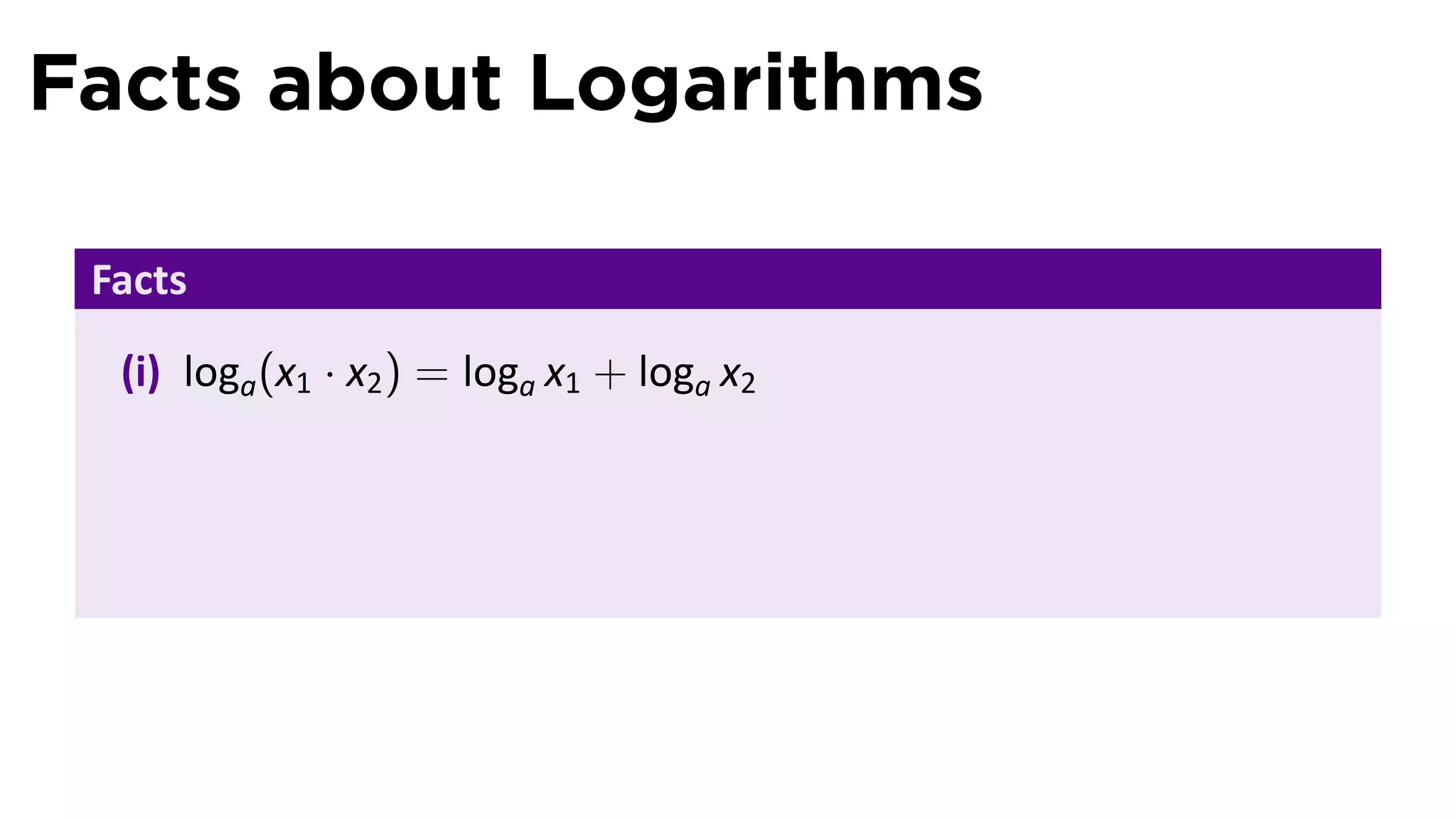 Facts about Logarithms

Facts

(i) $\log_a(x_1 \cdot x_2) = \log_a x_1 + \log_a x_2$